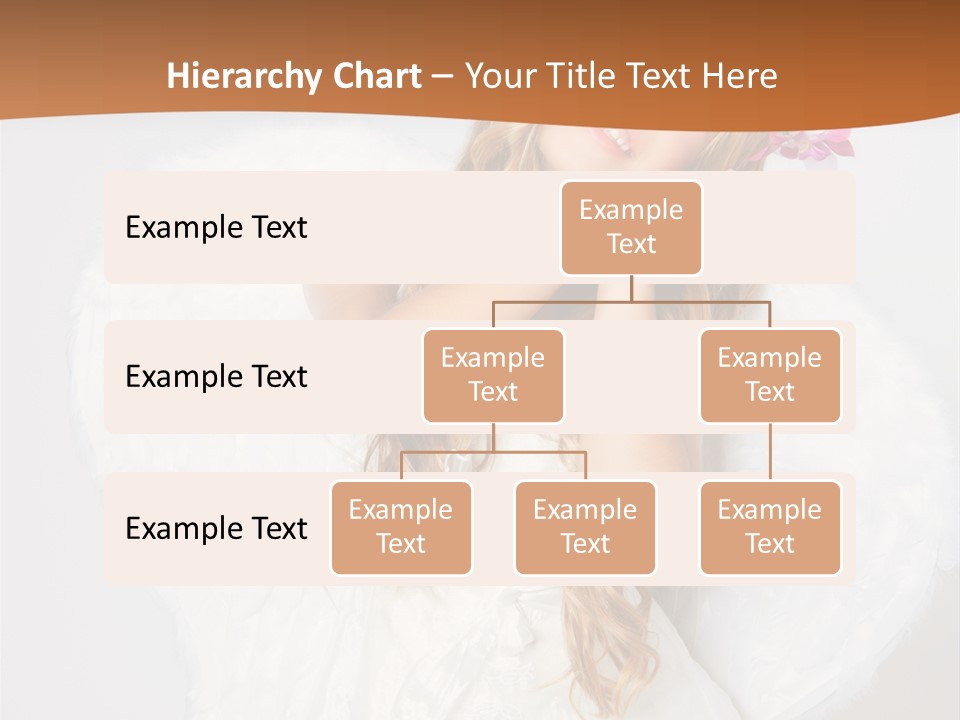 Hierarchy Chart – Your Title Text Here

Example Text

Example Text

Example Text

Example Text

Example Text

Example Text

Example Text

Example Text

Example Text